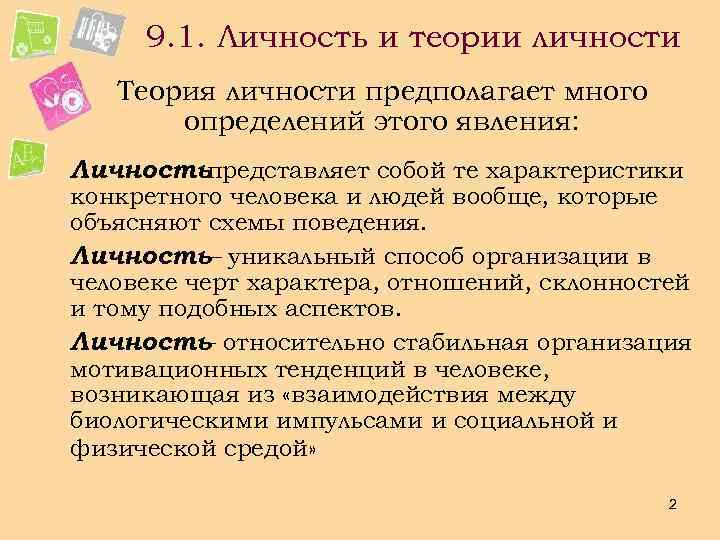 9.1. Личность и теории личности

Теория личности предполагает много определений этого явления:

Личностьпредставляет собой те характеристики конкретного человека и людей вообще, которые объясняют схемы поведения.

Личность– уникальный способ организации в человеке черт характера, отношений, склонностей и тому подобных аспектов.

Личность- относительно стабильная организация мотивационных тенденций в человеке, возникающая из «взаимодействия между биологическими импульсами и социальной и физической средой»

2